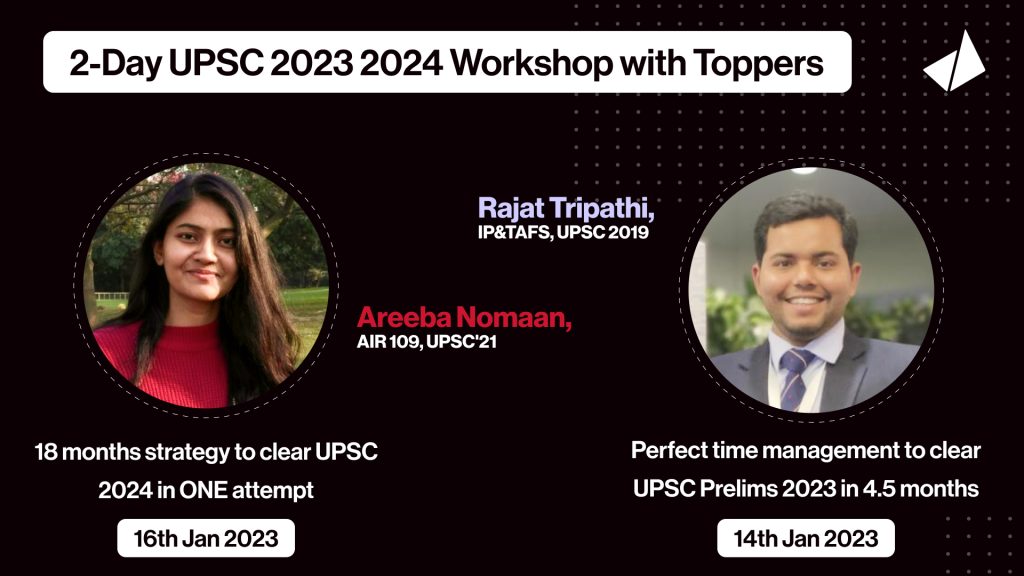 2-Day UPSC 2023 2024 Workshop with Toppers

Rajat Tripathi,
IP&TAFS, UPSC 2019

Areeba Nomaan,
AIR 109, UPSC'21

18 months strategy to clear UPSC 2024 in ONE attempt

16th Jan 2023

Perfect time management to clear UPSC Prelims 2023 in 4.5 months

14th Jan 2023